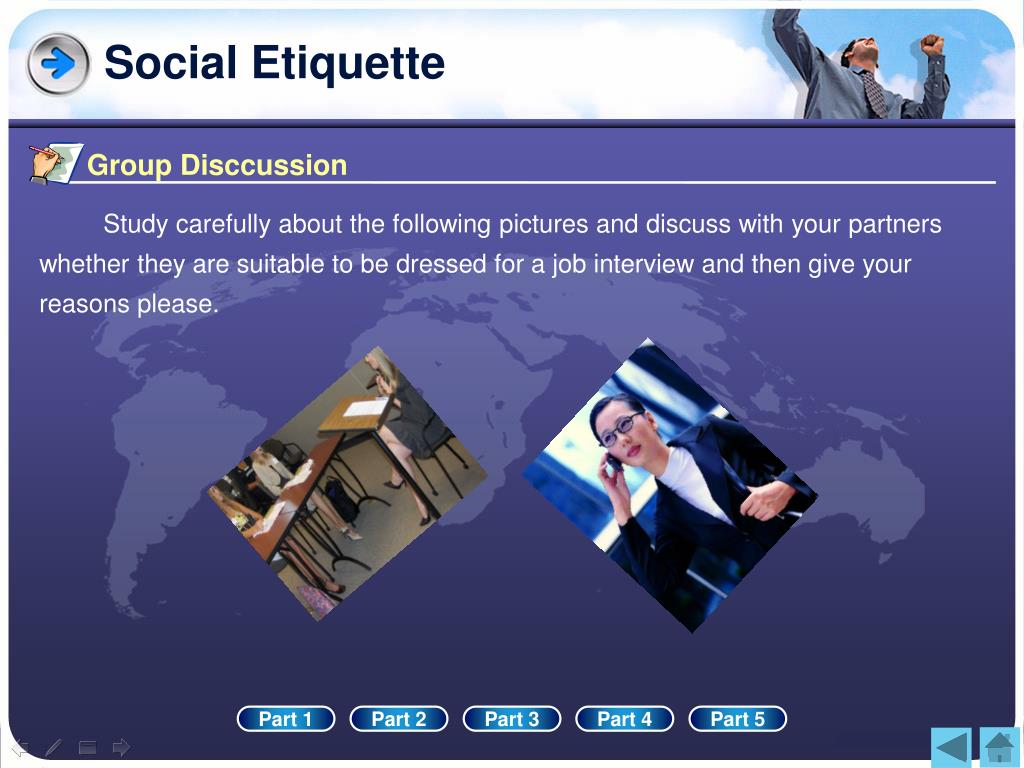 Social Etiquette

Group Disccussion

Study carefully about the following pictures and discuss with your partners whether they are suitable to be dressed for a job interview and then give your reasons please.

Part 1 Part 2 Part 3 Part 4 Part 5